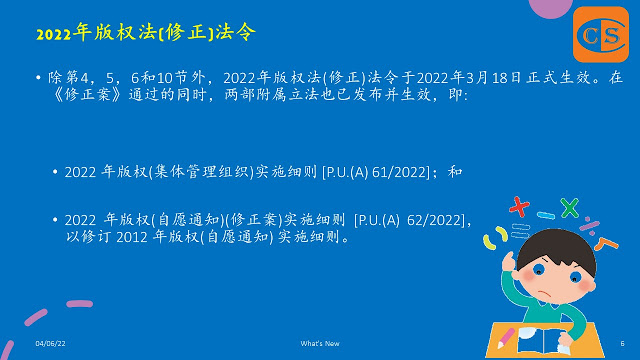 2022年版权法(修正)法令

CS

• 除第4，5，6和10节外，2022年版权法(修正)法令于2022年3月18日正式生效。在《修正案》通过的同时，两部附属立法也已发布并生效，即:

• 2022 年版权(集体管理组织)实施细则 [P.U.(A) 61/2022]；和

• 2022 年版权(自愿通知)(修正案)实施细则 [P.U.(A) 62/2022]，以修订 2012 年版权(自愿通知) 实施细则。

04/06/22

What's New

6